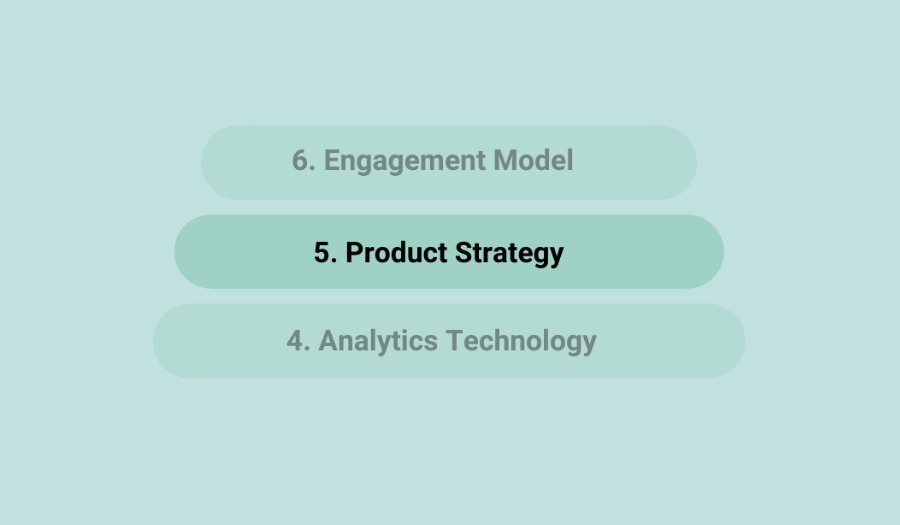 6. Engagement Model

5. Product Strategy

4. Analytics Technology